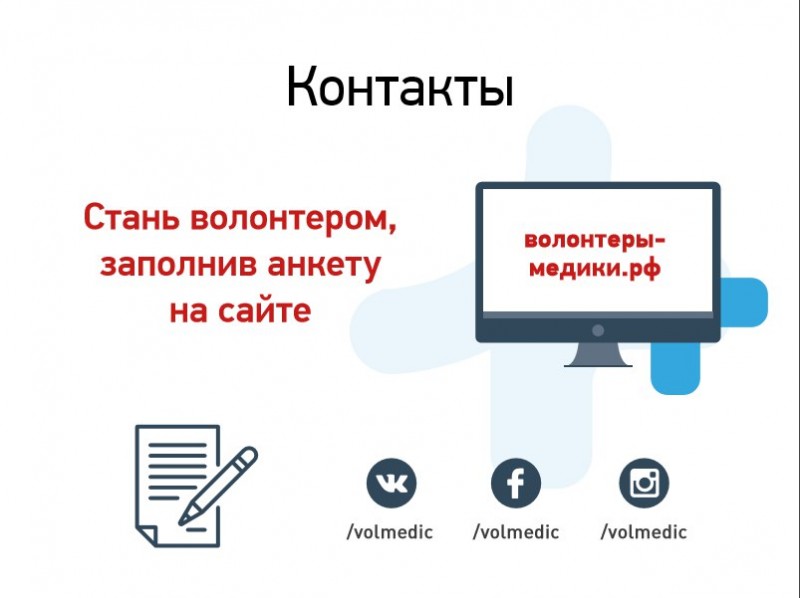 Контакты

Стань волонтером, заполнив анкету на сайте

волонтеры-медики.рф

/volmedic

/volmedic

/volmedic